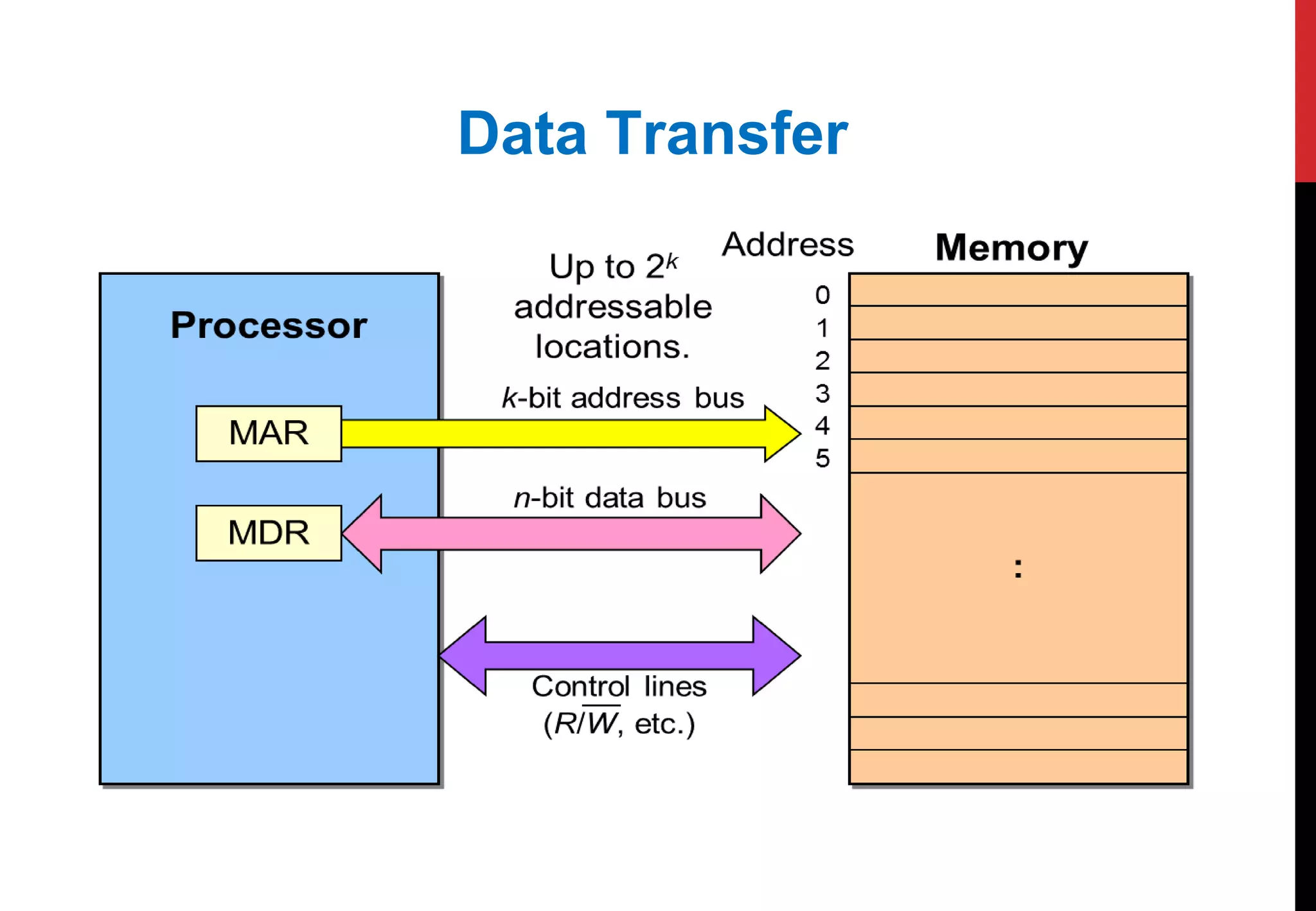 Data Transfer

Processor

MAR

MDR

Up to $2^k$ addressable locations.

$k$-bit address bus

$n$-bit data bus

Control lines ($R/\overline{W}$, etc.)

Address

0
1
2
3
4
5

Memory

: